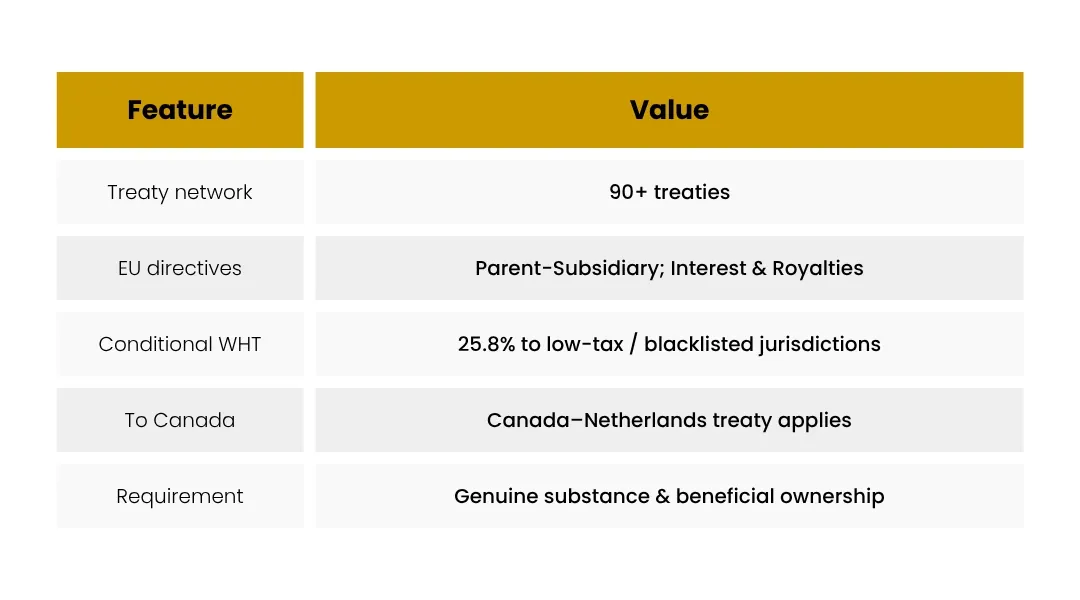 | Feature | Value |
|---|---|
| Treaty network | 90+ treaties |
| EU directives | Parent-Subsidiary; Interest & Royalties |
| Conditional WHT | 25.8% to low-tax / blacklisted jurisdictions |
| To Canada | Canada–Netherlands treaty applies |
| Requirement | Genuine substance & beneficial ownership |